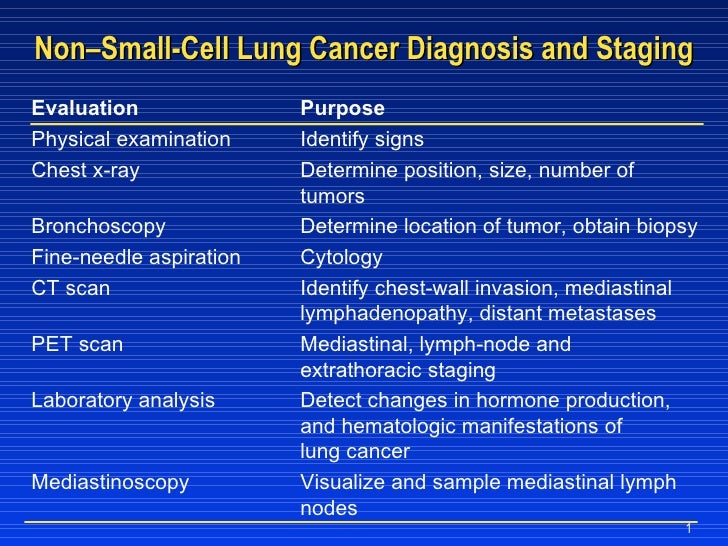 Non–Small-Cell Lung Cancer Diagnosis and Staging

| Evaluation | Purpose |
|---|---|
| Physical examination | Identify signs |
| Chest x-ray | Determine position, size, number of tumors |
| Bronchoscopy | Determine location of tumor, obtain biopsy |
| Fine-needle aspiration | Cytology |
| CT scan | Identify chest-wall invasion, mediastinal lymphadenopathy, distant metastases |
| PET scan | Mediastinal, lymph-node and extrathoracic staging |
| Laboratory analysis | Detect changes in hormone production, and hematologic manifestations of lung cancer |
| Mediastinoscopy | Visualize and sample mediastinal lymph nodes |

1